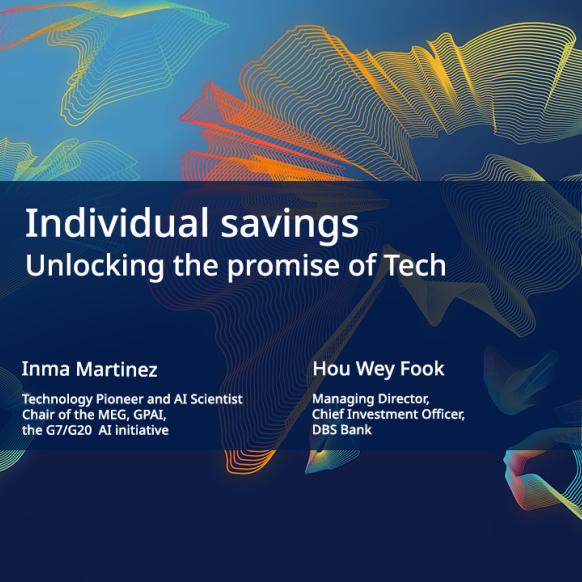 Individual savings
Unlocking the promise of Tech

Inma Martinez

Technology Pioneer and AI Scientist
Chair of the MEG, GPAI,
the G7/G20 AI initiative

Hou Wey Fook

Managing Director,
Chief Investment Officer,
DBS Bank